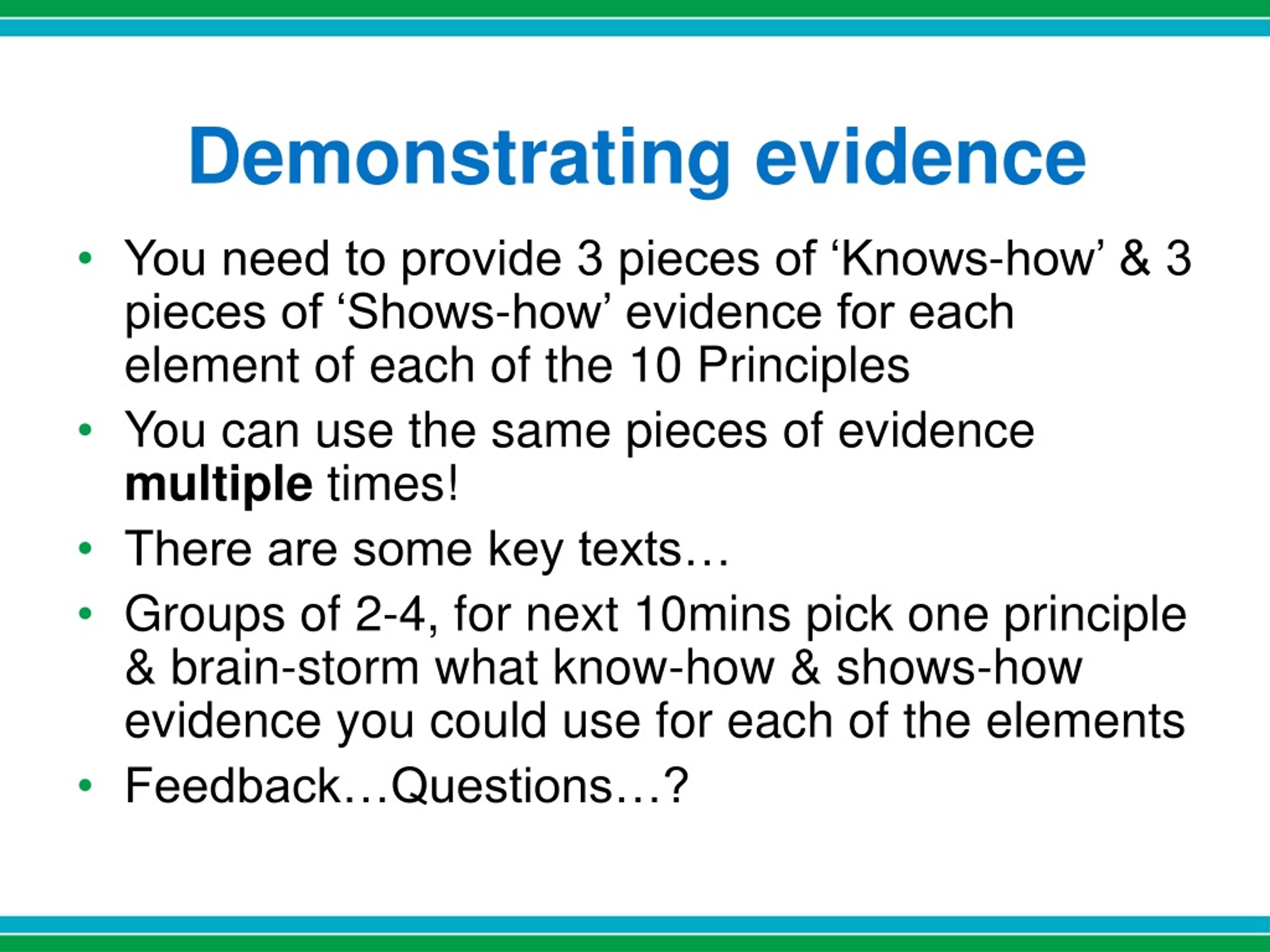 Demonstrating evidence

• You need to provide 3 pieces of 'Knows-how' & 3 pieces of 'Shows-how' evidence for each element of each of the 10 Principles
• You can use the same pieces of evidence multiple times!
• There are some key texts…
• Groups of 2-4, for next 10mins pick one principle & brain-storm what know-how & shows-how evidence you could use for each of the elements
• Feedback…Questions…?